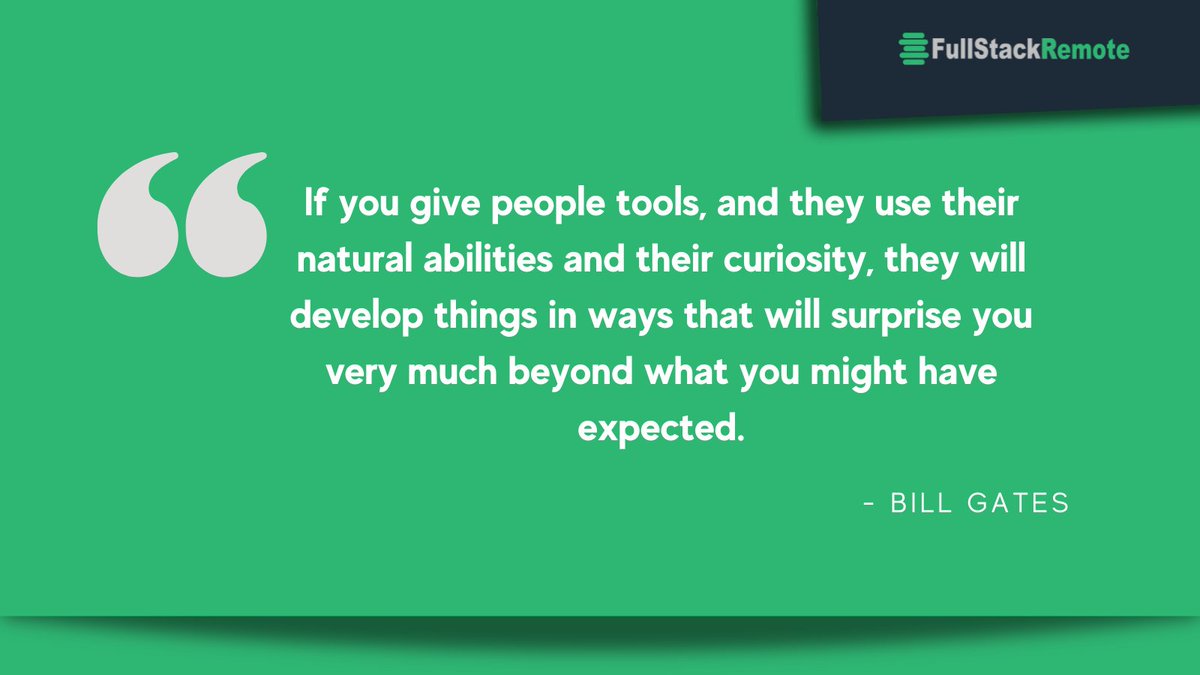 FullStackRemote

“

If you give people tools, and they use their natural abilities and their curiosity, they will develop things in ways that will surprise you very much beyond what you might have expected.

- BILL GATES